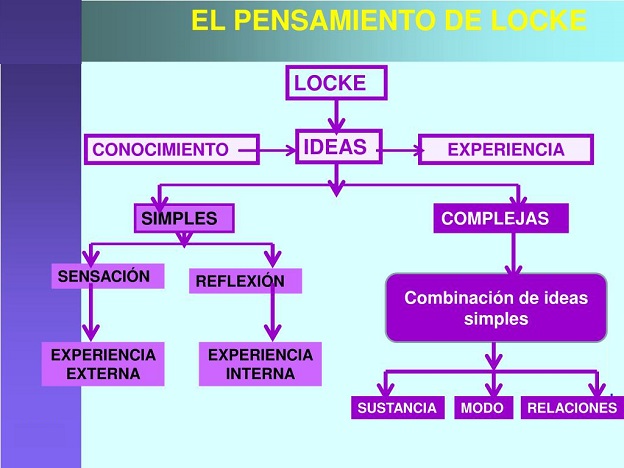 EL PENSAMIENTO DE LOCKE

LOCKE

CONOCIMIENTO

IDEAS

EXPERIENCIA

SIMPLES

COMPLEJAS

SENSACIÓN

REFLEXIÓN

Combinación de ideas simples

EXPERIENCIA EXTERNA

EXPERIENCIA INTERNA

SUSTANCIA

MODO

RELACIONES